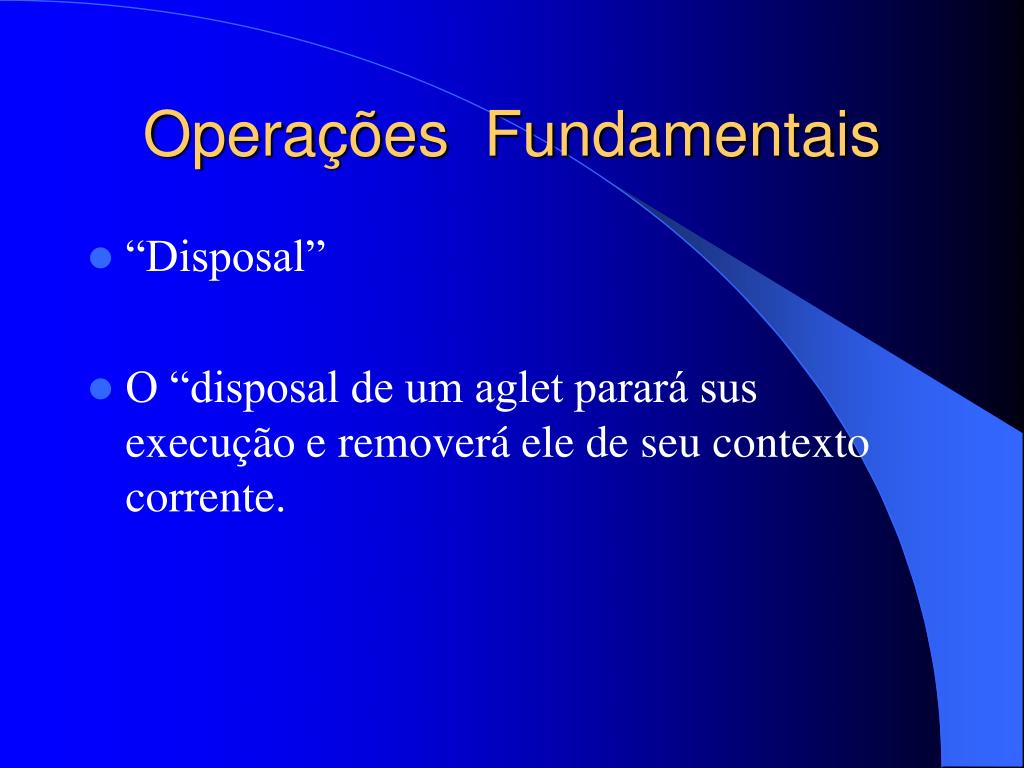 Operações Fundamentais

“Disposal”

O “disposal de um aglet parará sus execução e removerá ele de seu contexto corrente.